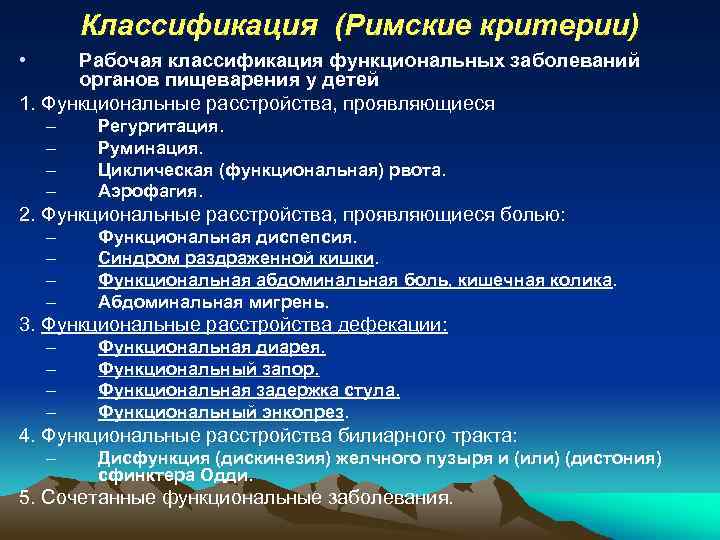 Классификация (Римские критерии)

• Рабочая классификация функциональных заболеваний органов пищеварения у детей

1. Функциональные расстройства, проявляющиеся
– Регургитация.
– Руминация.
– Циклическая (функциональная) рвота.
– Аэрофагия.

2. Функциональные расстройства, проявляющиеся болью:
– Функциональная диспепсия.
– Синдром раздраженной кишки.
– Функциональная абдоминальная боль, кишечная колика.
– Абдоминальная мигрень.

3. Функциональные расстройства дефекации:
– Функциональная диарея.
– Функциональный запор.
– Функциональная задержка стула.
– Функциональный энкопрез.

4. Функциональные расстройства билиарного тракта:
– Дисфункция (дискинезия) желчного пузыря и (или) (дистония) сфинктера Одди.

5. Сочетанные функциональные заболевания.